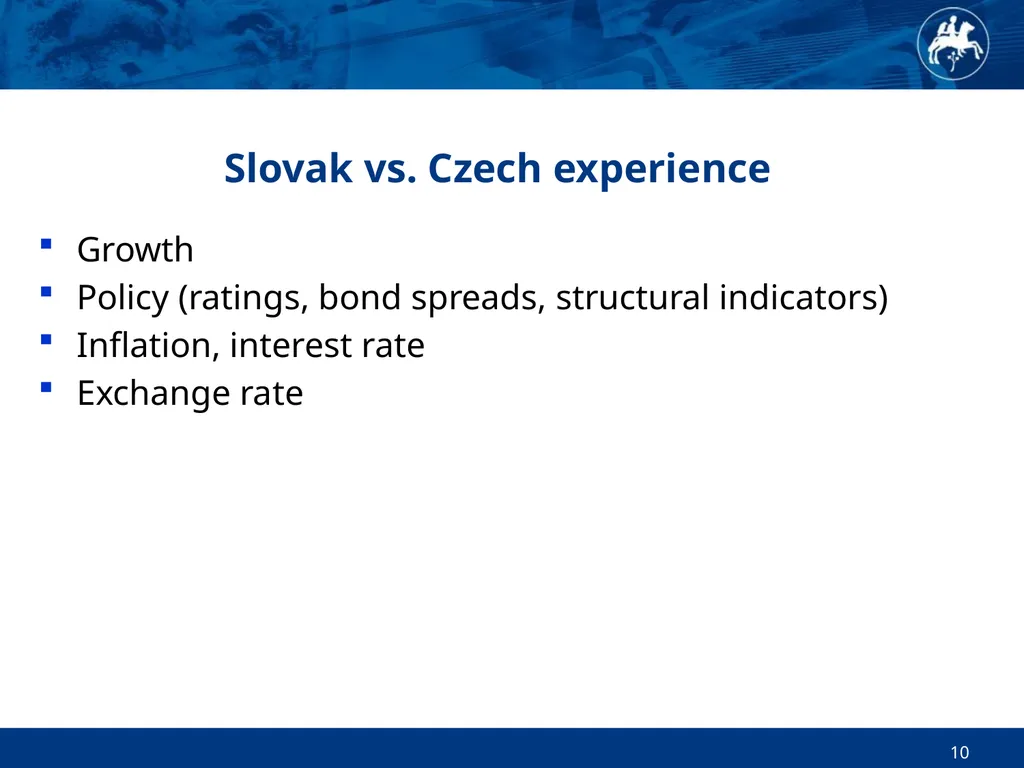 Slovak vs. Czech experience

- Growth
- Policy (ratings, bond spreads, structural indicators)
- Inflation, interest rate
- Exchange rate

10